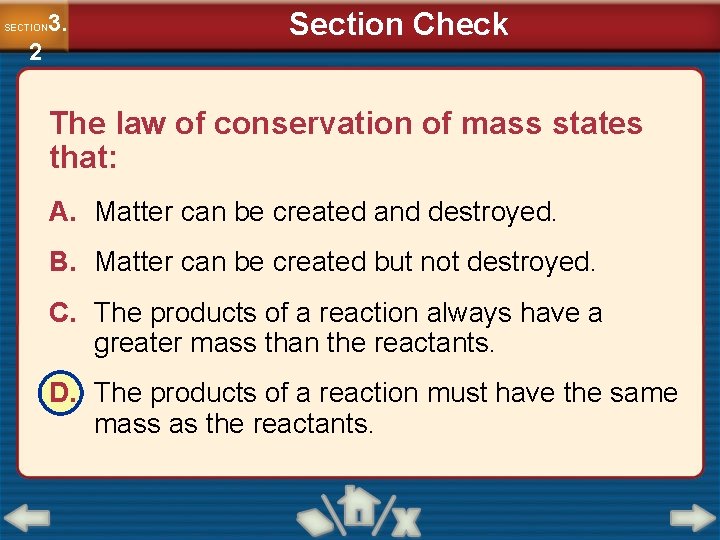 SECTION 3.2

Section Check

The law of conservation of mass states that:

A. Matter can be created and destroyed.

B. Matter can be created but not destroyed.

C. The products of a reaction always have a greater mass than the reactants.

D. The products of a reaction must have the same mass as the reactants.